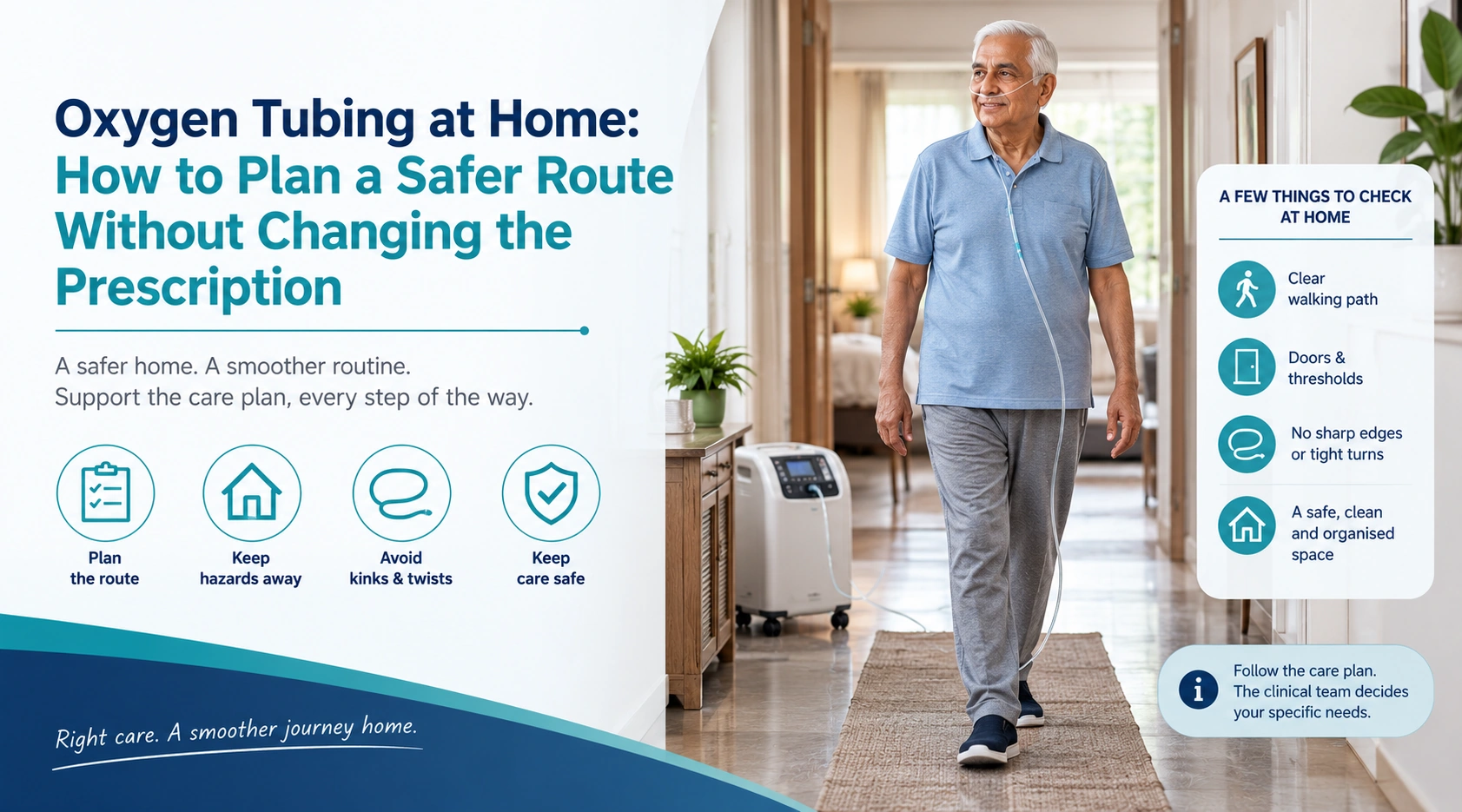 Oxygen Tubing at Home:
How to Plan a Safer Route Without Changing the Prescription

A safer home. A smoother routine.
Support the care plan, every step of the way.

Plan the route

Keep hazards away

Avoid kinks & twists

Keep care safe

Right care. A smoother journey home.

A FEW THINGS TO CHECK AT HOME

Clear walking path

Doors & thresholds

No sharp edges or tight turns

A safe, clean and organised space

Follow the care plan. The clinical team decides your specific needs.